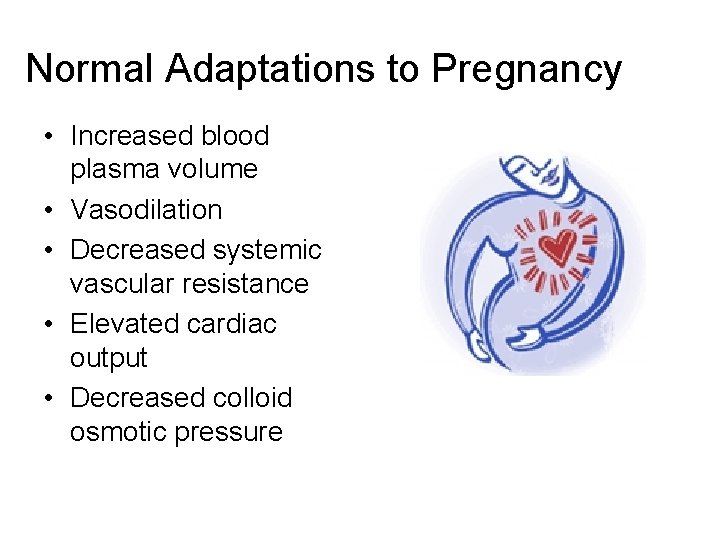 Normal Adaptations to Pregnancy

• Increased blood plasma volume
• Vasodilation
• Decreased systemic vascular resistance
• Elevated cardiac output
• Decreased colloid osmotic pressure